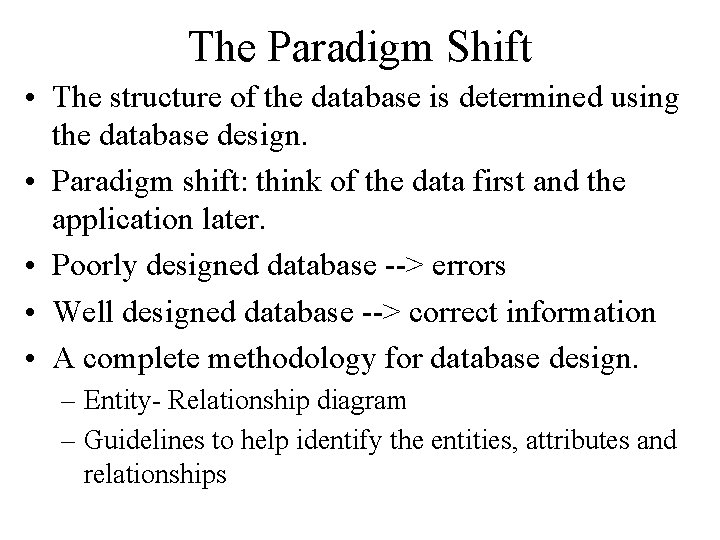 The Paradigm Shift

• The structure of the database is determined using the database design.

• Paradigm shift: think of the data first and the application later.

• Poorly designed database --> errors

• Well designed database --> correct information

• A complete methodology for database design.

– Entity- Relationship diagram

– Guidelines to help identify the entities, attributes and relationships